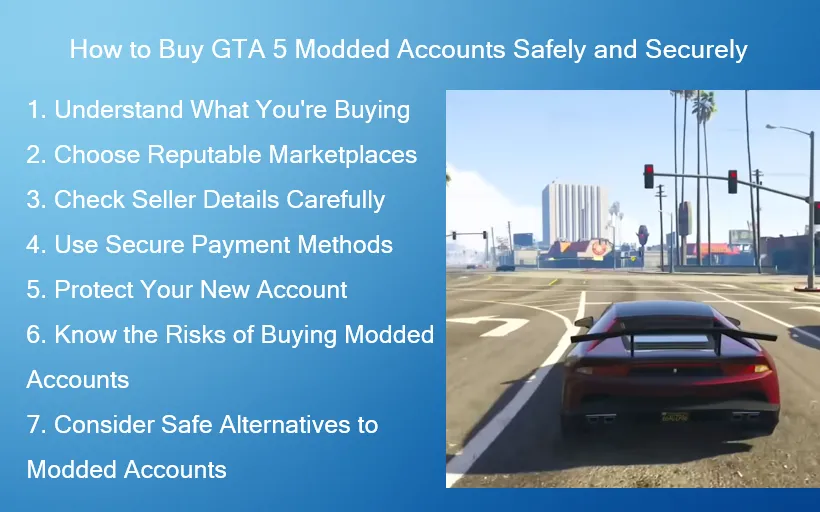 How to Buy GTA 5 Modded Accounts Safely and Securely

1. Understand What You're Buying
2. Choose Reputable Marketplaces
3. Check Seller Details Carefully
4. Use Secure Payment Methods
5. Protect Your New Account
6. Know the Risks of Buying Modded Accounts
7. Consider Safe Alternatives to Modded Accounts